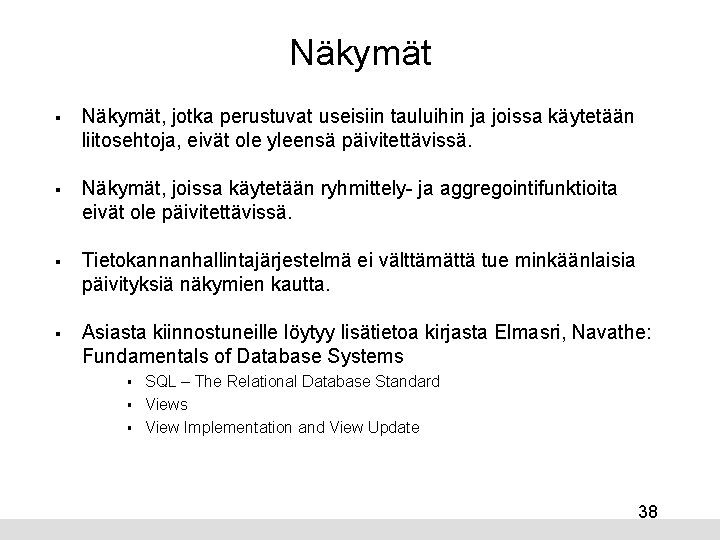 Näkymät

▪ Näkymät, jotka perustuvat useisiin tauluihin ja joissa käytetään liitosehtoja, eivät ole yleensä päivitettävissä.

▪ Näkymät, joissa käytetään ryhmittely- ja aggregointifunktioita eivät ole päivitettävissä.

▪ Tietokannanhallintajärjestelmä ei välttämättä tue minkäänlaisia päivityksiä näkymien kautta.

▪ Asiasta kiinnostuneille löytyy lisätietoa kirjasta Elmasri, Navathe: Fundamentals of Database Systems
▪ SQL – The Relational Database Standard
▪ Views
▪ View Implementation and View Update

38